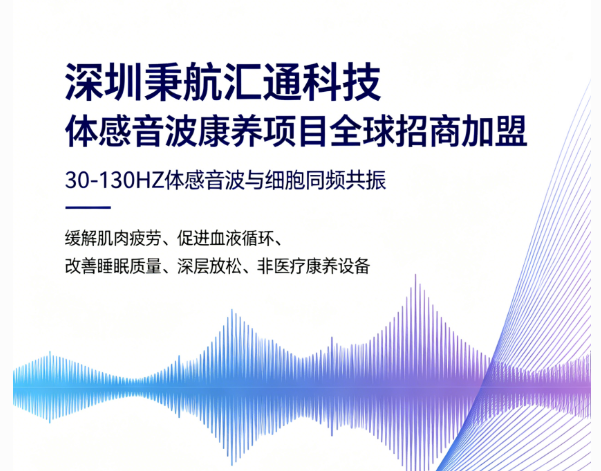 深圳秉航汇通科技
体感音波康养项目全球招商加盟

30-130HZ体感音波与细胞同频共振

缓解肌肉疲劳、促进血液循环、
改善睡眠质量、深层放松、非医疗康养设备